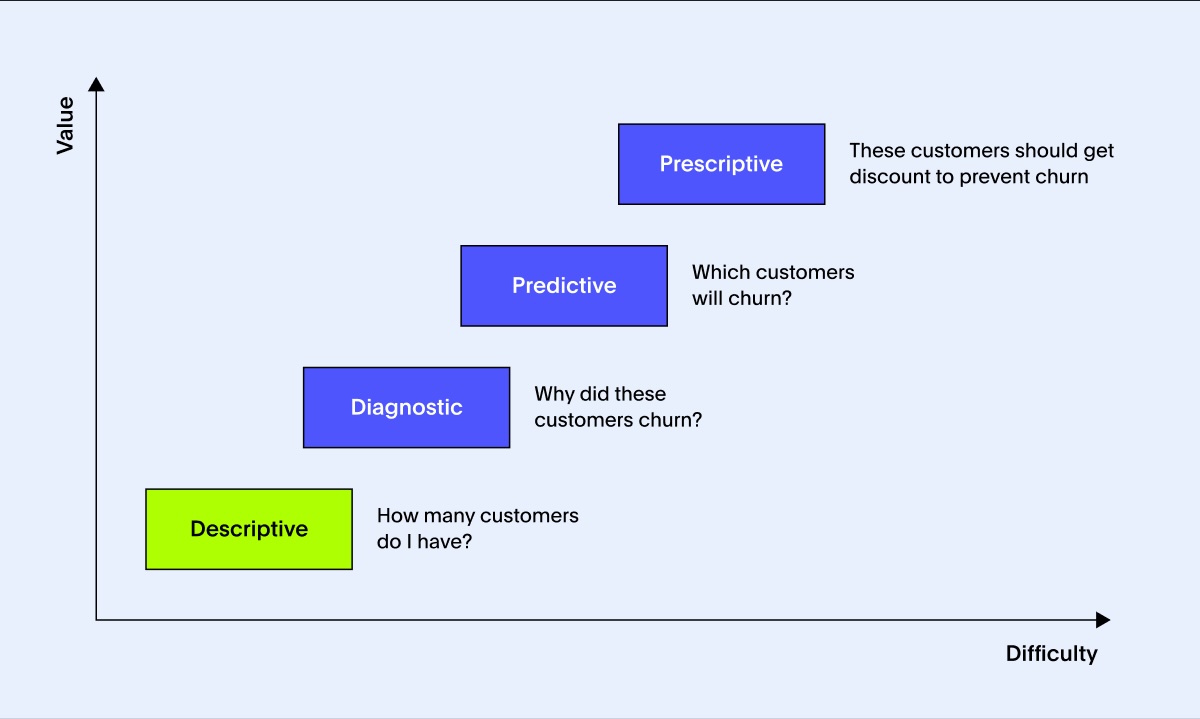 Value

Prescriptive
These customers should get discount to prevent churn

Predictive
Which customers will churn?

Diagnostic
Why did these customers churn?

Descriptive
How many customers do I have?

Difficulty